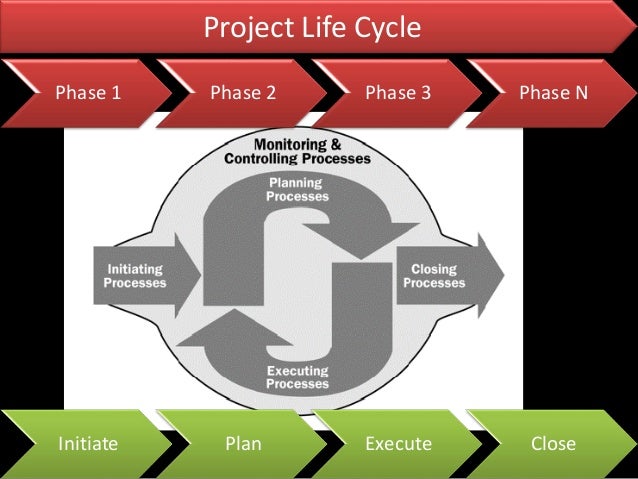 Project Life Cycle

Phase 1

Phase 2

Phase 3

Phase N

Monitoring & Controlling Processes

Planning Processes

Initiating Processes

Closing Processes

Executing Processes

Initiate

Plan

Execute

Close